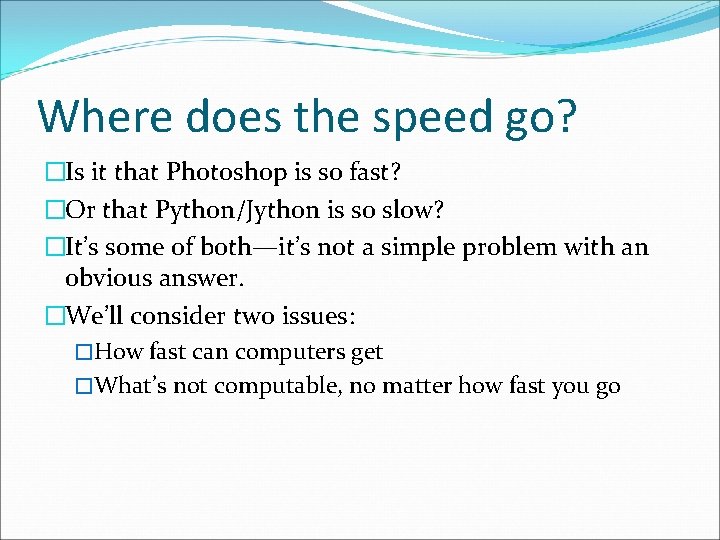 Where does the speed go?

□Is it that Photoshop is so fast?

□Or that Python/Jython is so slow?

□It’s some of both—it’s not a simple problem with an obvious answer.

□We’ll consider two issues:

□How fast can computers get

□What’s not computable, no matter how fast you go